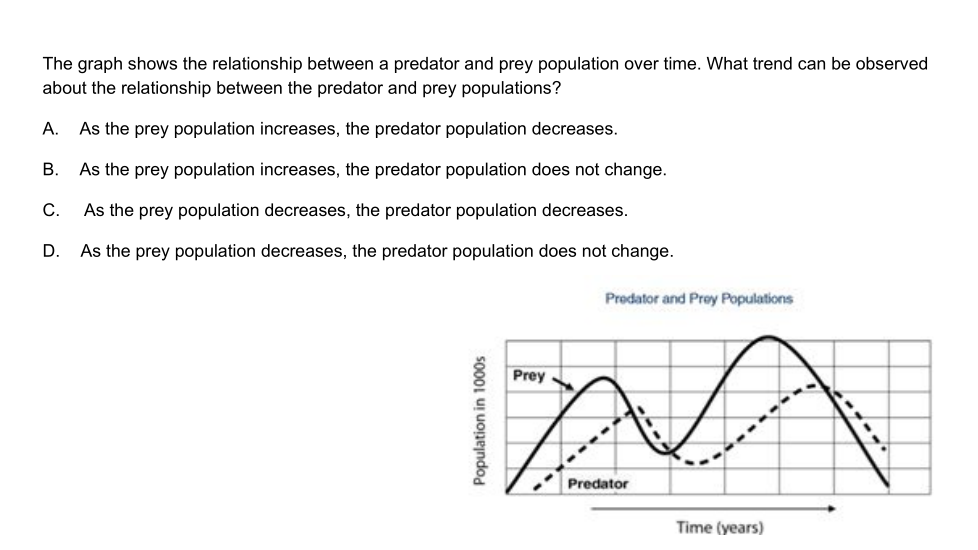 The graph shows the relationship between a predator and prey population over time. What trend can be observed about the relationship between the predator and prey populations?

A. As the prey population increases, the predator population decreases.

B. As the prey population increases, the predator population does not change.

C. As the prey population decreases, the predator population decreases.

D. As the prey population decreases, the predator population does not change.

Predator and Prey Populations

Population in 1000s

Prey

Predator

Time (years)